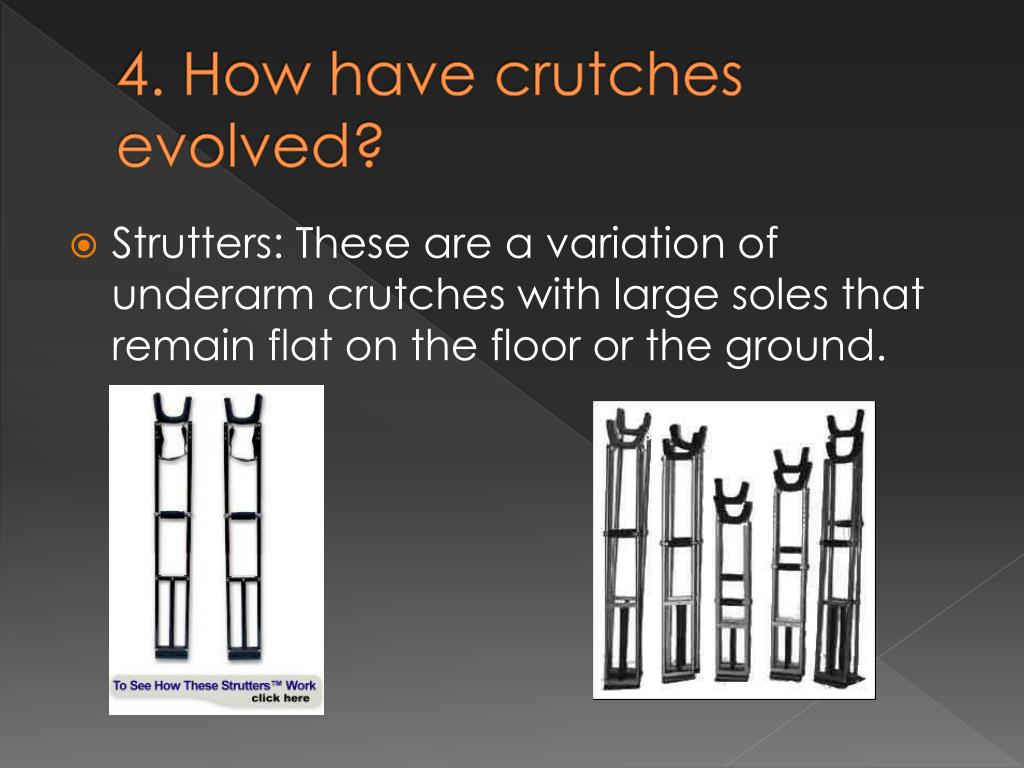 4. How have crutches evolved?

Strutters: These are a variation of underarm crutches with large soles that remain flat on the floor or the ground.

To See How These Strutters™ Work click here